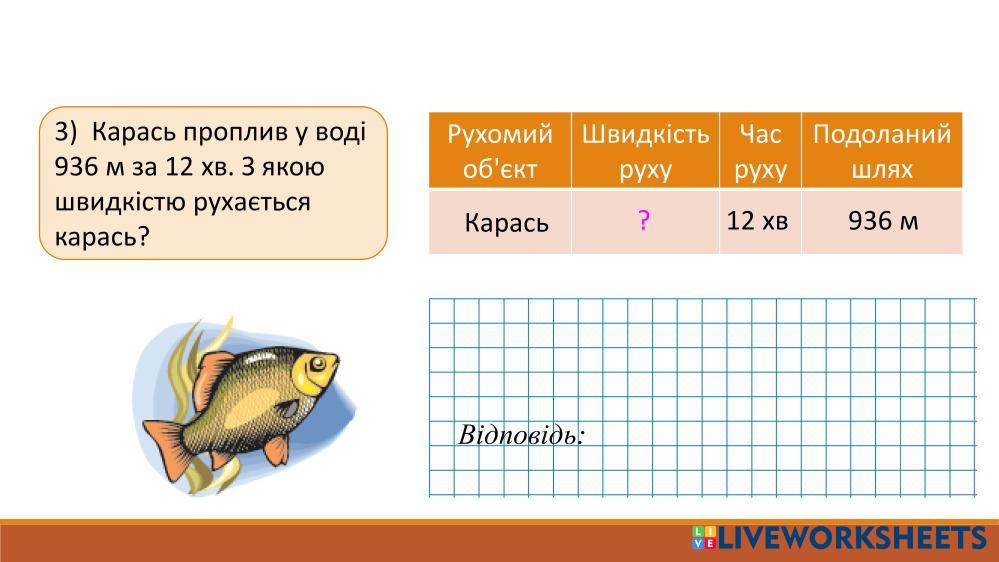 3) Карась проплив у воді 936 м за 12 хв. З якою швидкістю рухається карась?

| Рухомий об'єкт | Швидкість руху | Час руху | Подоланий шлях |
|---|---|---|---|
| Карась | ? | 12 хв | 936 м |

Відповідь:

LIVEWORKSHEETS